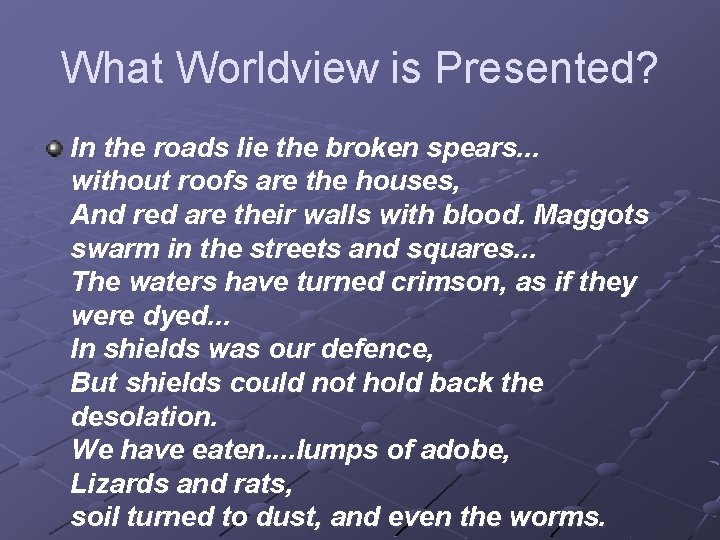 What Worldview is Presented?

In the roads lie the broken spears...
without roofs are the houses,
And red are their walls with blood. Maggots swarm in the streets and squares...
The waters have turned crimson, as if they were dyed...
In shields was our defence,
But shields could not hold back the desolation.
We have eaten....lumps of adobe,
Lizards and rats,
soil turned to dust, and even the worms.